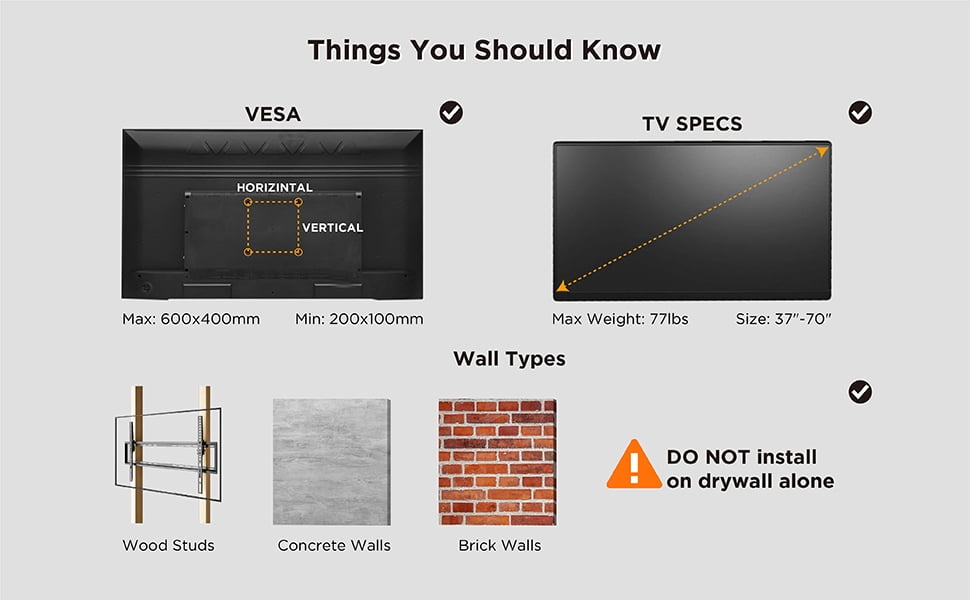 Things You Should Know

VESA

HORIZINTAL

VERTICAL

Max: 600x400mm Min: 200x100mm

TV SPECS

Max Weight: 77lbs Size: 37"-70"

Wall Types

Wood Studs

Concrete Walls

Brick Walls

DO NOT install on drywall alone